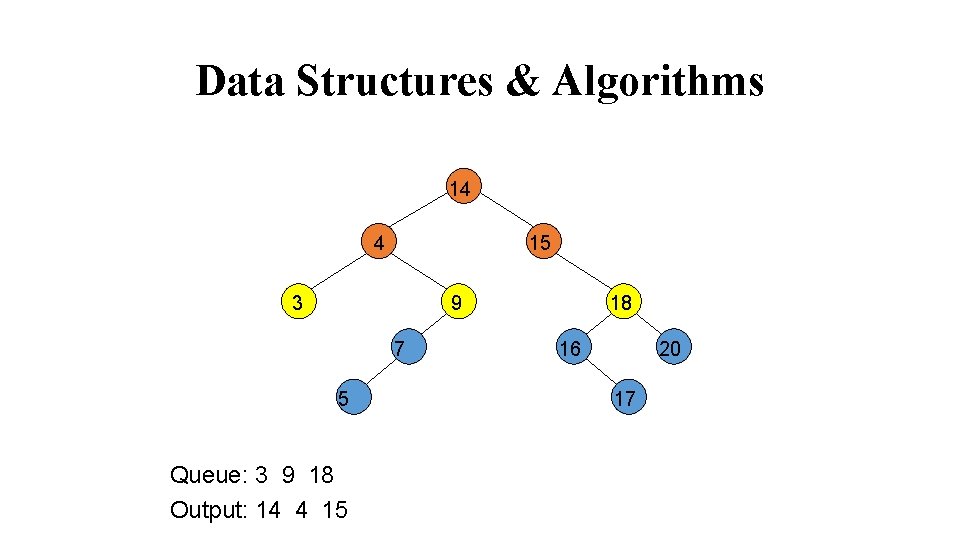 Data Structures & Algorithms

14
4
15
3
9
18
7
16
20
5
17

Queue: 3 9 18
Output: 14 4 15